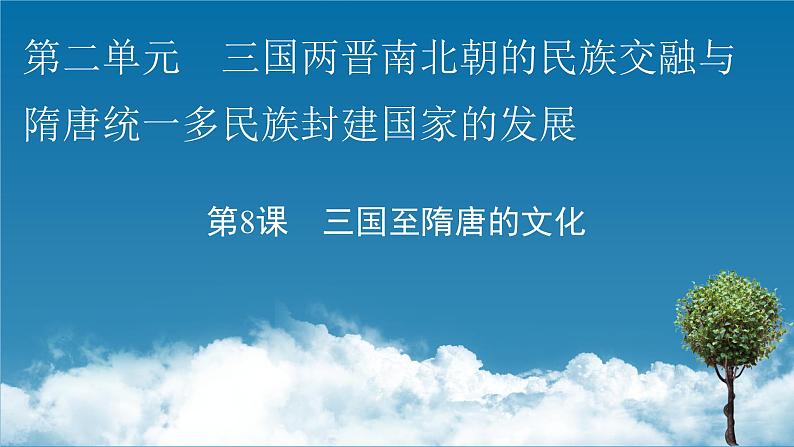 第二单元　三国两晋南北朝的民族交融与隋唐统一多民族封建国家的发展

第8课　三国至隋唐的文化